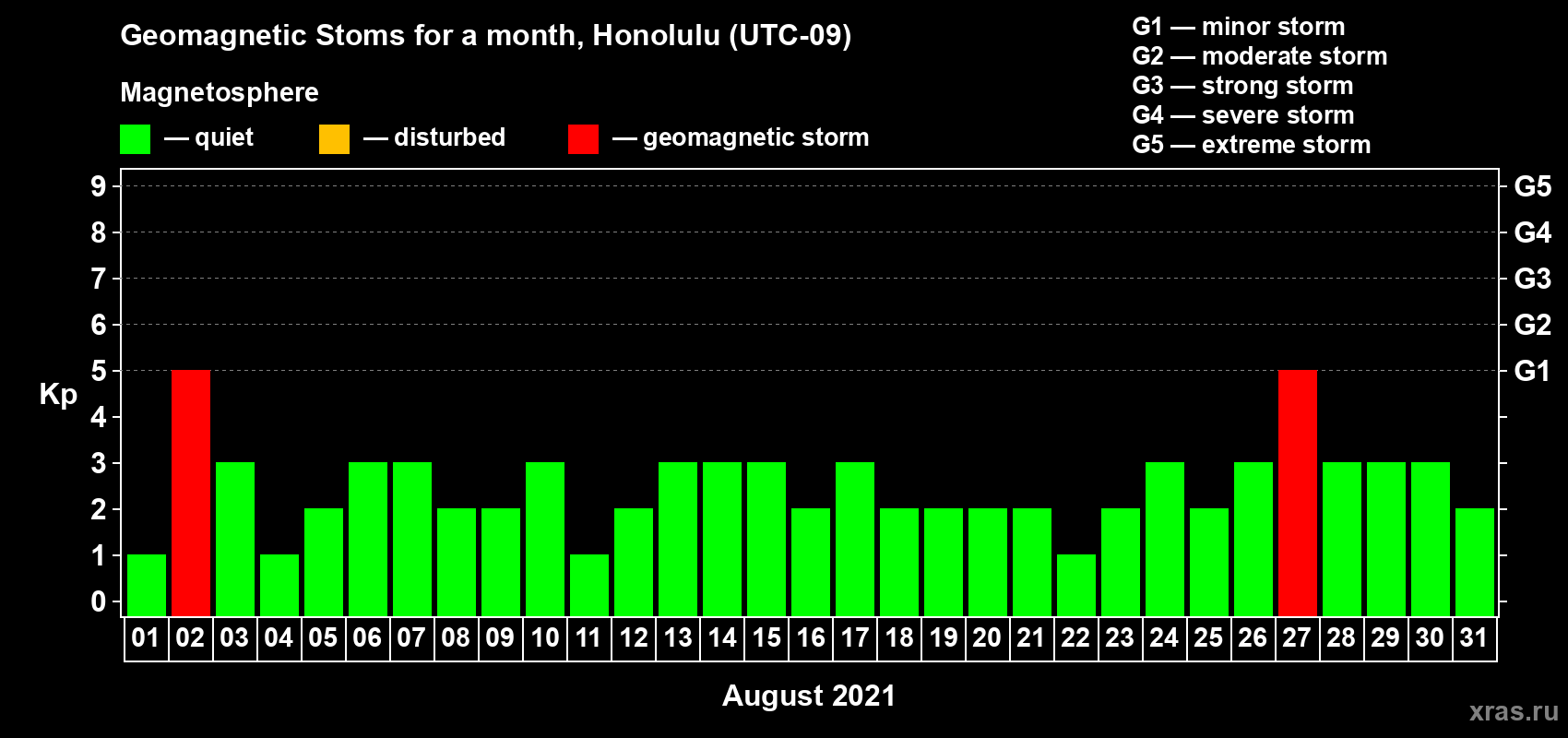 Geomagnetic Stoms for a month, Honolulu (UTC-09)

Magnetosphere

— quiet — disturbed — geomagnetic storm

G1 — minor storm
G2 — moderate storm
G3 — strong storm
G4 — severe storm
G5 — extreme storm

Kp

9
8
7
6
5
4
3
2
1
0

G5
G4
G3
G2
G1

01 02 03 04 05 06 07 08 09 10 11 12 13 14 15 16 17 18 19 20 21 22 23 24 25 26 27 28 29 30 31

August 2021

xras.ru